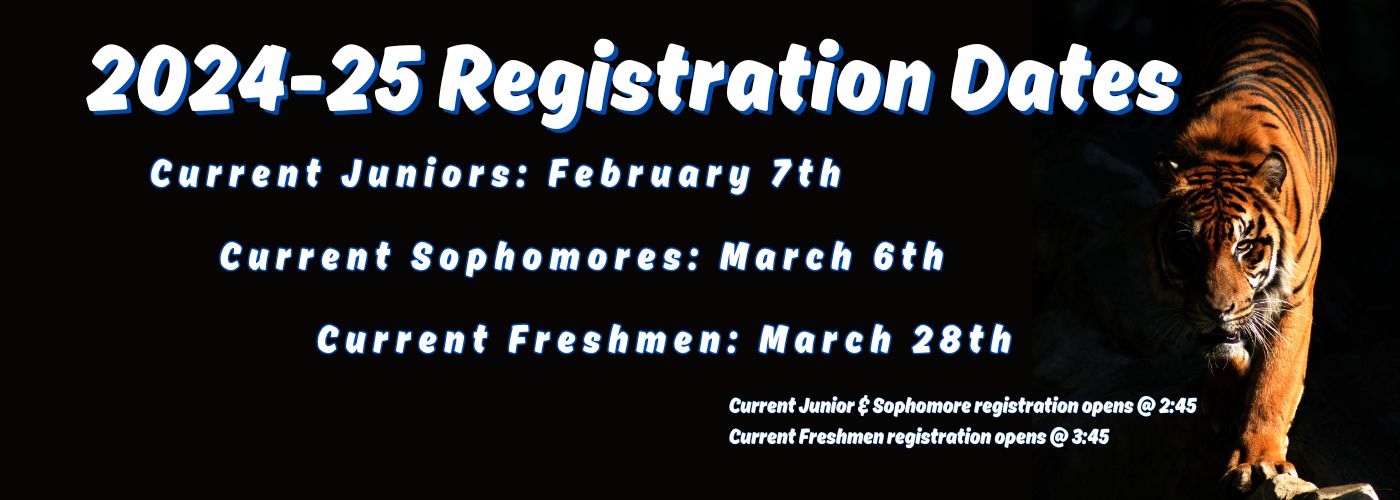 2024-25 Registration Dates

Current Juniors: February 7th

Current Sophomores: March 6th

Current Freshmen: March 28th

Current Junior & Sophomore registration opens @ 2:45
Current Freshmen registration opens @ 3:45